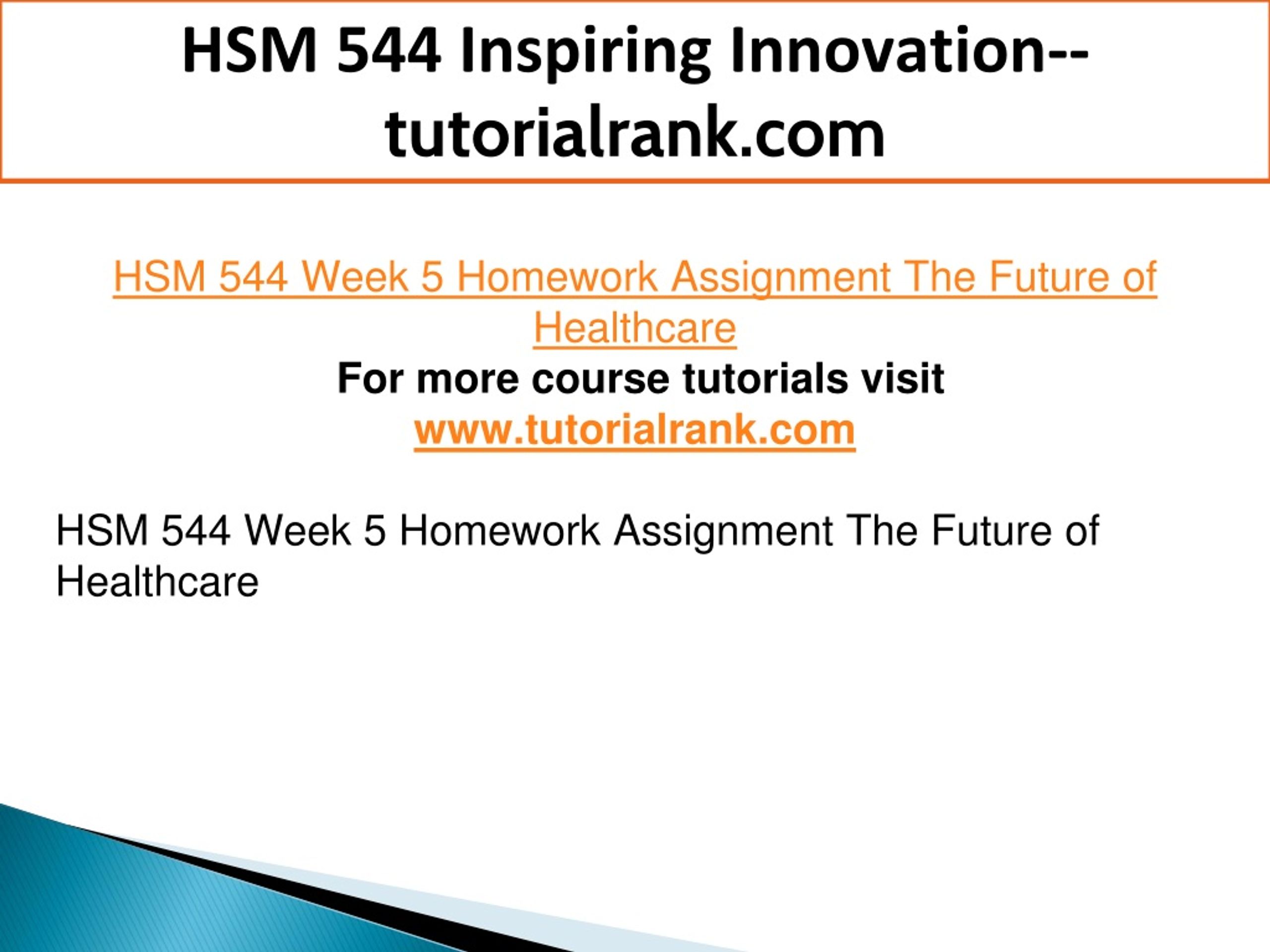 HSM 544 Inspiring Innovation--tutorialrank.com

HSM 544 Week 5 Homework Assignment The Future of Healthcare
For more course tutorials visit
www.tutorialrank.com

HSM 544 Week 5 Homework Assignment The Future of Healthcare